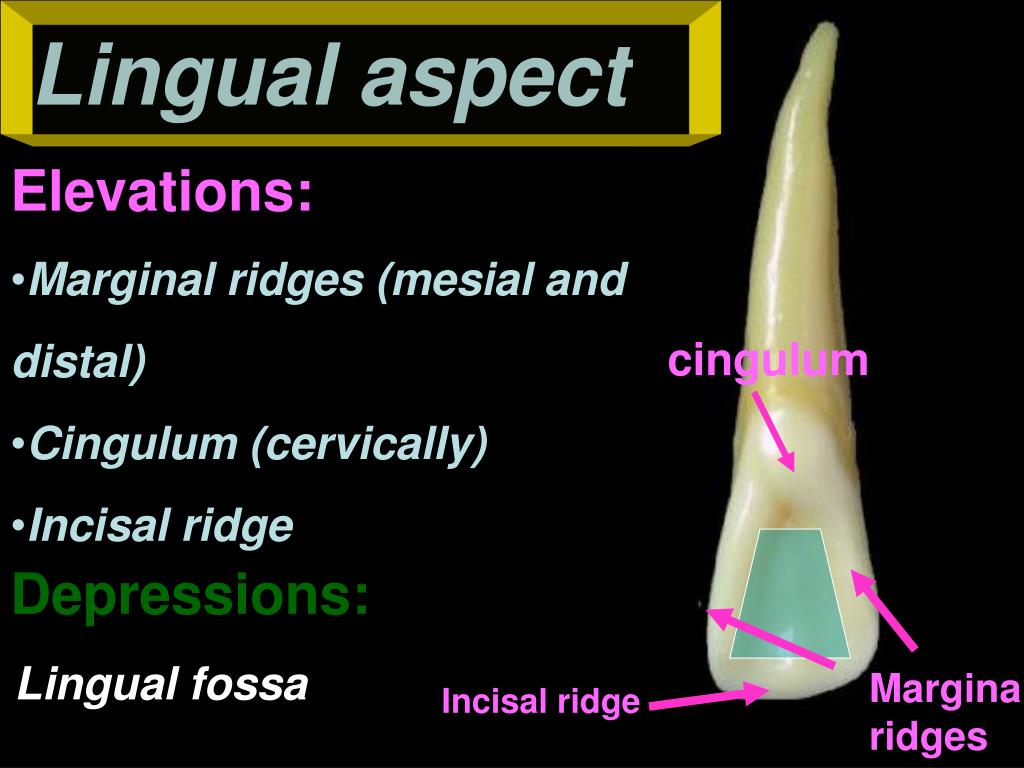 Lingual aspect

Elevations:

•Marginal ridges (mesial and distal)

•Cingulum (cervically)

•Incisal ridge

Depressions:

Lingual fossa

cingulum

Incisal ridge

Margina ridges